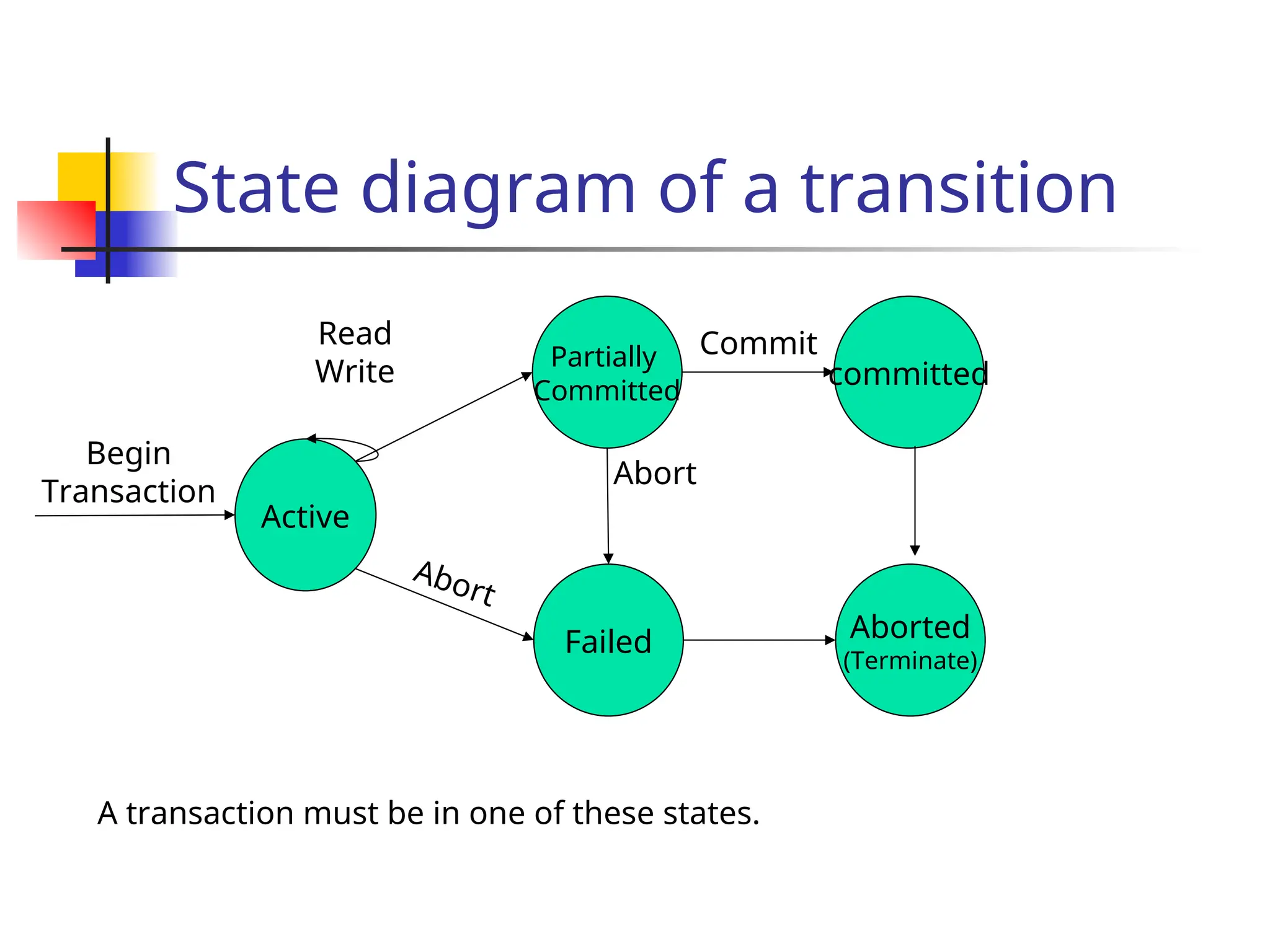 State diagram of a transition

Read Write

Partially Committed

Commit

committed

Begin Transaction

Active

Abort

Abort

Failed

Aborted (Terminate)

A transaction must be in one of these states.